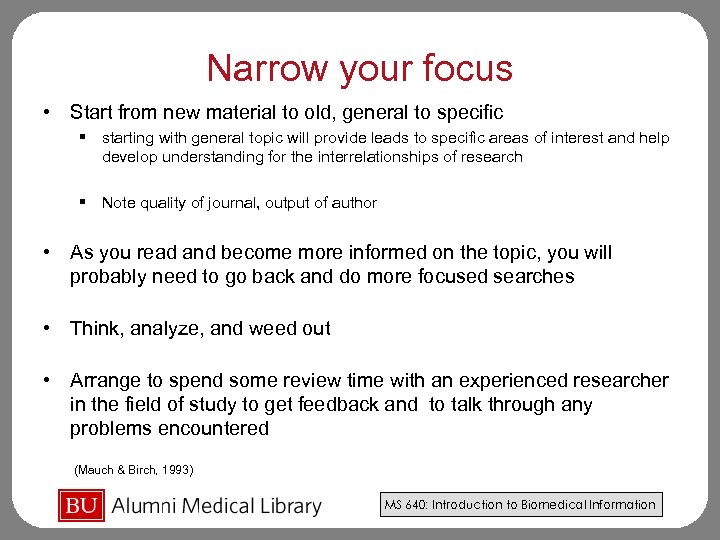 Narrow your focus

• Start from new material to old, general to specific
  ▪ starting with general topic will provide leads to specific areas of interest and help develop understanding for the interrelationships of research

  ▪ Note quality of journal, output of author

• As you read and become more informed on the topic, you will probably need to go back and do more focused searches

• Think, analyze, and weed out

• Arrange to spend some review time with an experienced researcher in the field of study to get feedback and to talk through any problems encountered

(Mauch & Birch, 1993)

BU Alumni Medical Library

MS 640: Introduction to Biomedical Information